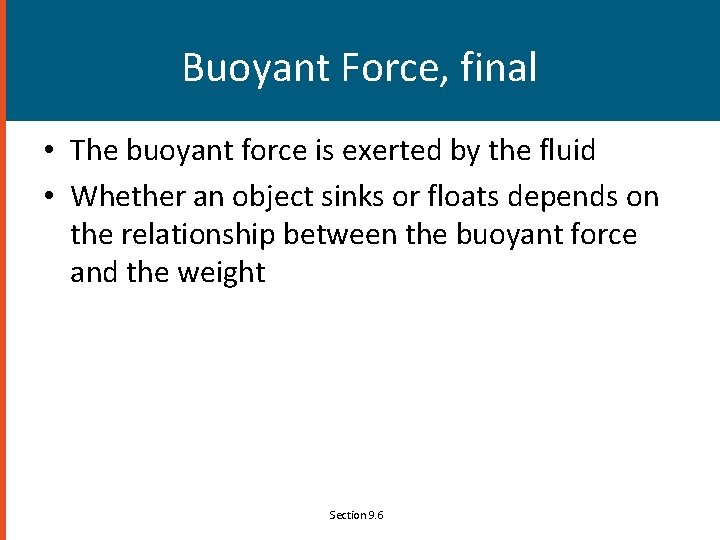 Buoyant Force, final

• The buoyant force is exerted by the fluid
• Whether an object sinks or floats depends on the relationship between the buoyant force and the weight

Section 9.6